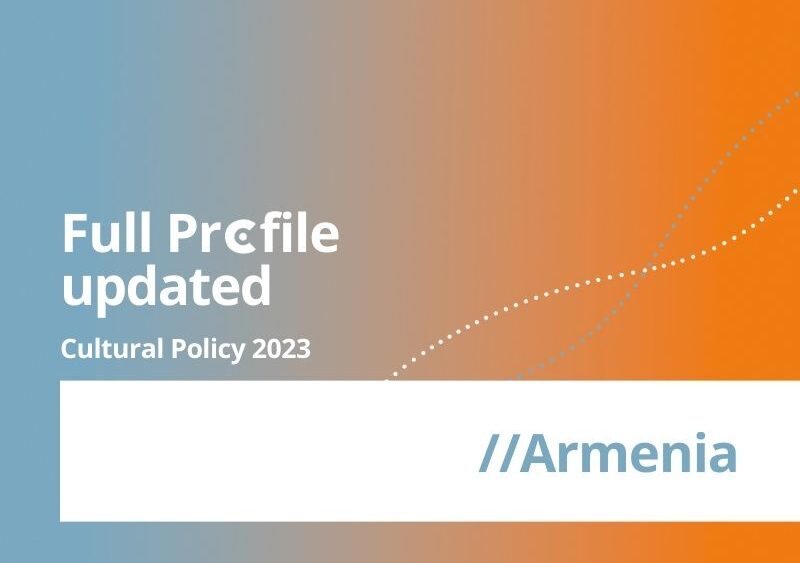 Full Profile updated

Cultural Policy 2023

//Armenia